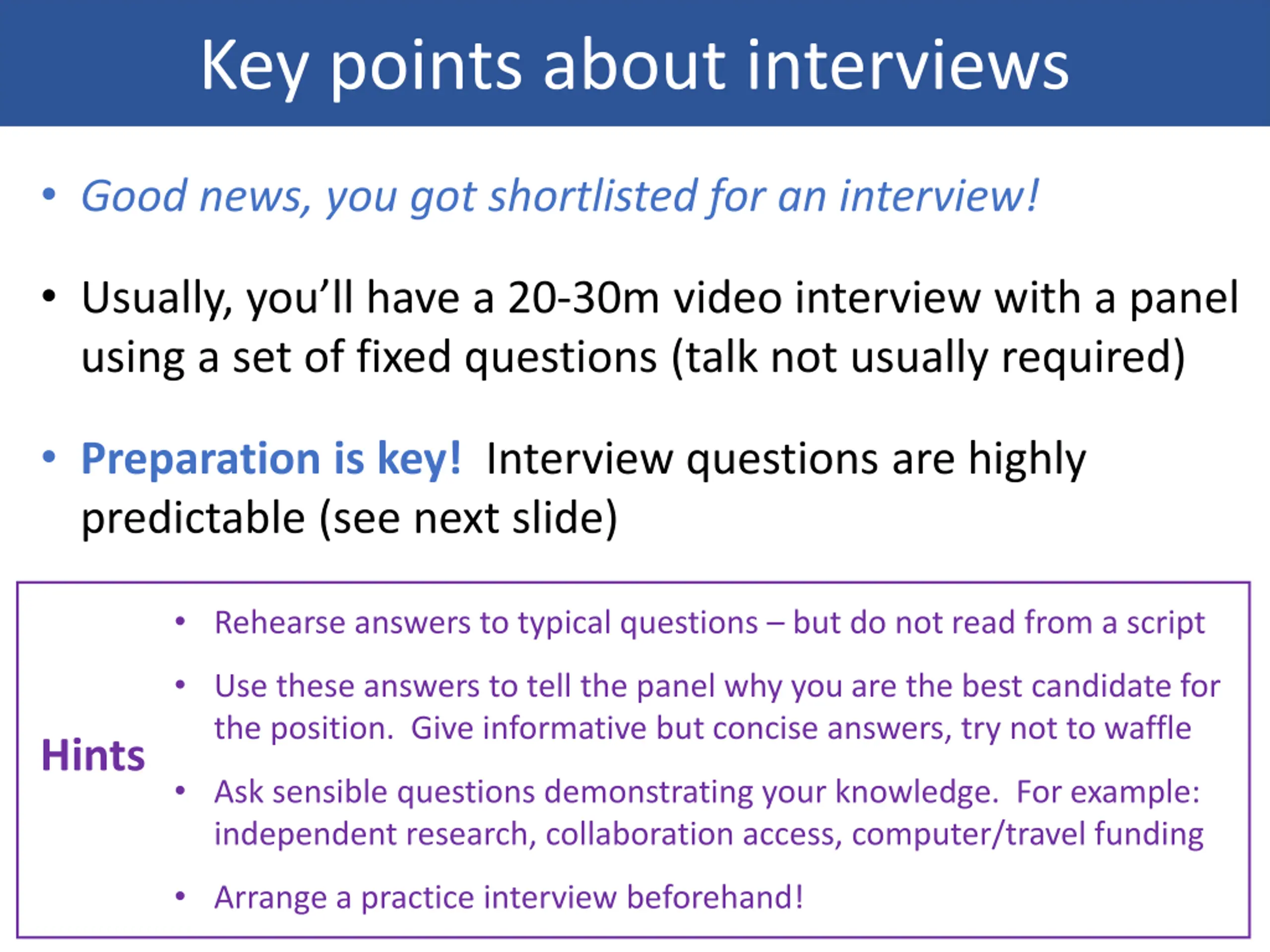 Key points about interviews

• Good news, you got shortlisted for an interview!

• Usually, you'll have a 20-30m video interview with a panel using a set of fixed questions (talk not usually required)

• Preparation is key! Interview questions are highly predictable (see next slide)

Hints

• Rehearse answers to typical questions – but do not read from a script

• Use these answers to tell the panel why you are the best candidate for the position. Give informative but concise answers, try not to waffle

• Ask sensible questions demonstrating your knowledge. For example: independent research, collaboration access, computer/travel funding

• Arrange a practice interview beforehand!